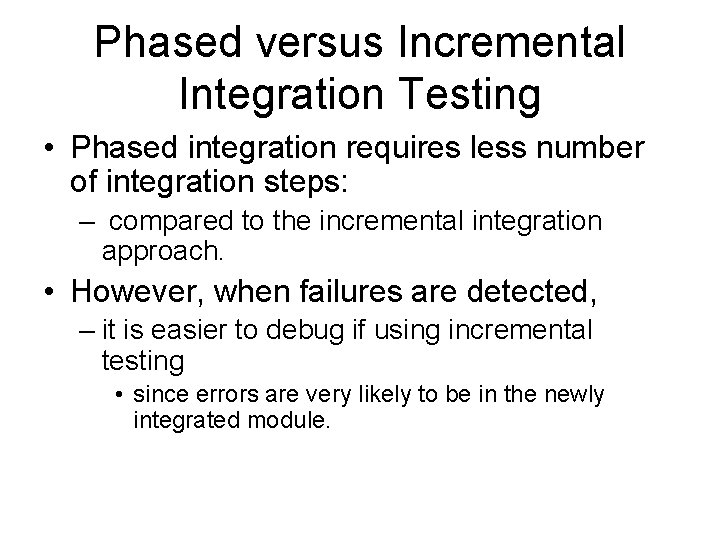 Phased versus Incremental Integration Testing

• Phased integration requires less number of integration steps:

– compared to the incremental integration approach.

• However, when failures are detected,

– it is easier to debug if using incremental testing

• since errors are very likely to be in the newly integrated module.